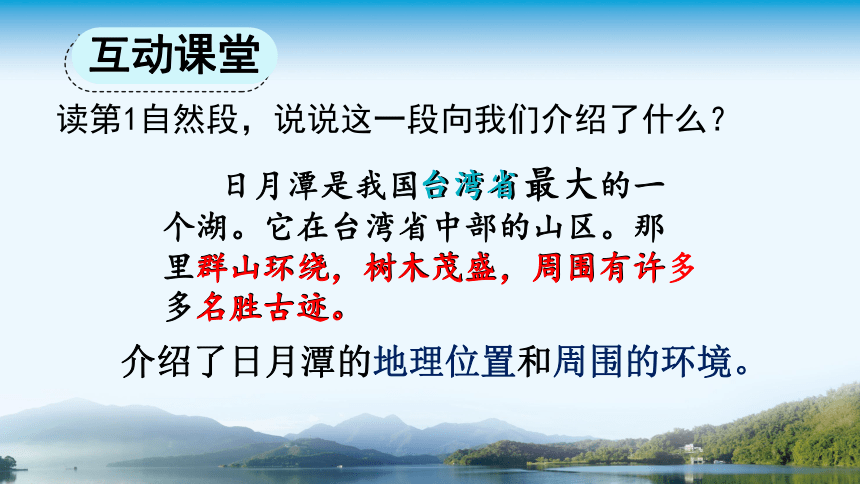 互动课堂

读第1自然段，说说这一段向我们介绍了什么？

日月潭是我国台湾省最大的一个湖。它在台湾省中部的山区。那里群山环绕，树木茂盛，周围有许多多名胜古迹。

介绍了日月潭的地理位置和周围的环境。